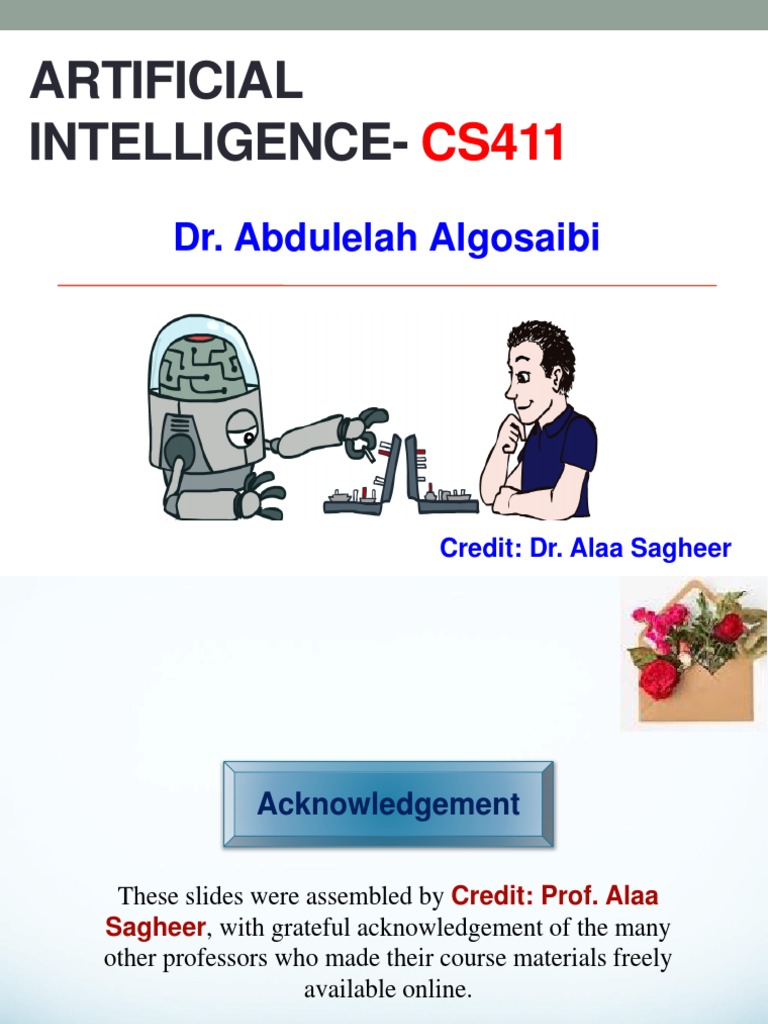 ARTIFICIAL INTELLIGENCE- CS411

Dr. Abdulelah Algosaibi

Credit: Dr. Alaa Sagheer

Acknowledgement

These slides were assembled by Credit: Prof. Alaa Sagheer, with grateful acknowledgement of the many other professors who made their course materials freely available online.